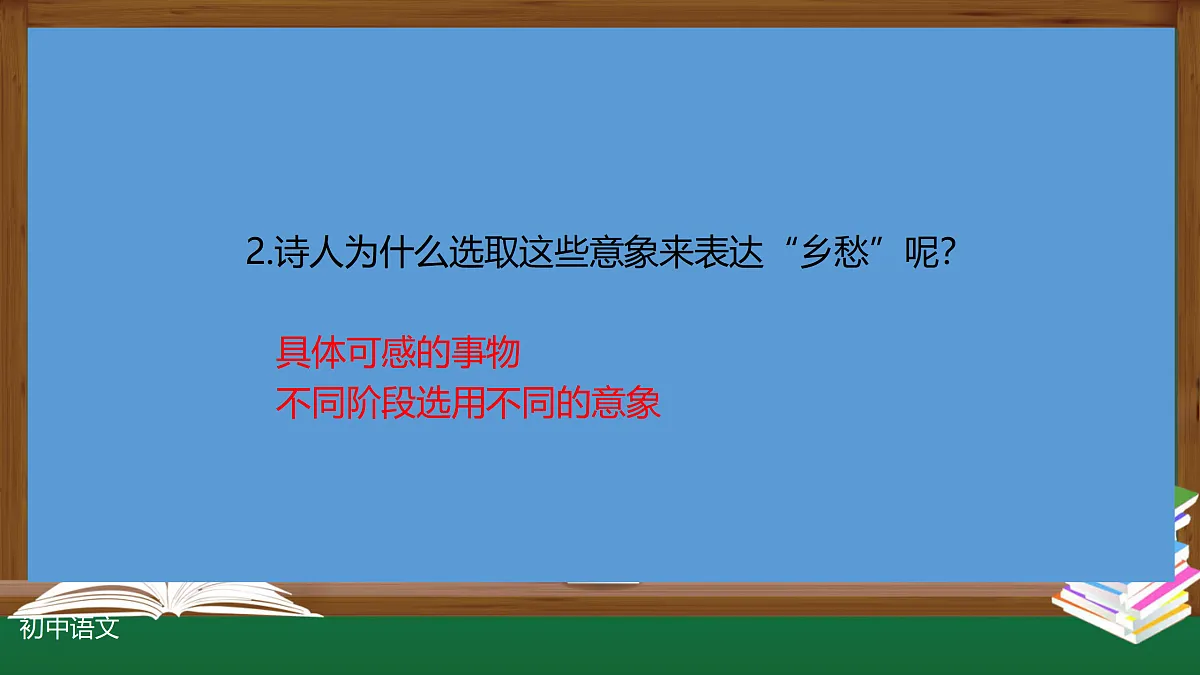 2.诗人为什么选取这些意象来表达“乡愁”呢?

具体可感的事物
不同阶段选用不同的意象

初中语文